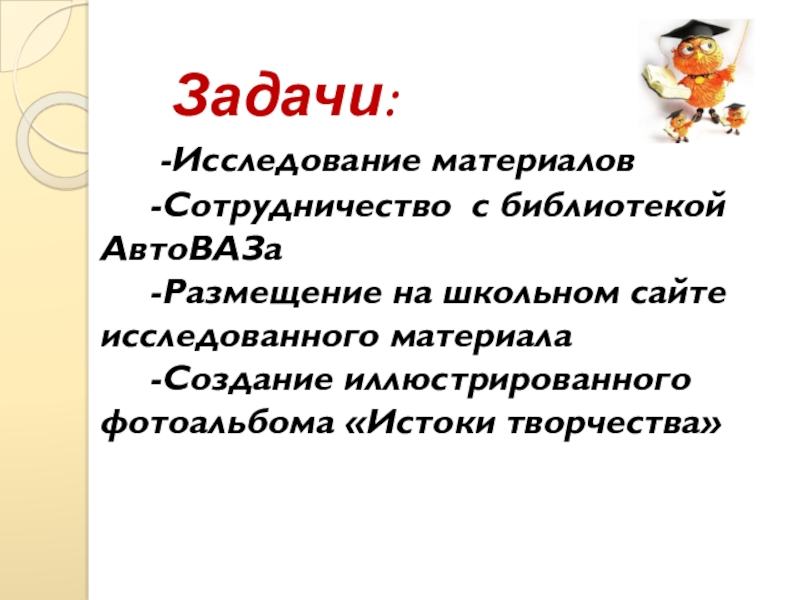 Задачи:

-Исследование материалов

-Сотрудничество с библиотекой АвтоВАЗа

-Размещение на школьном сайте исследованного материала

-Создание иллюстрированного фотоальбома «Истоки творчества»